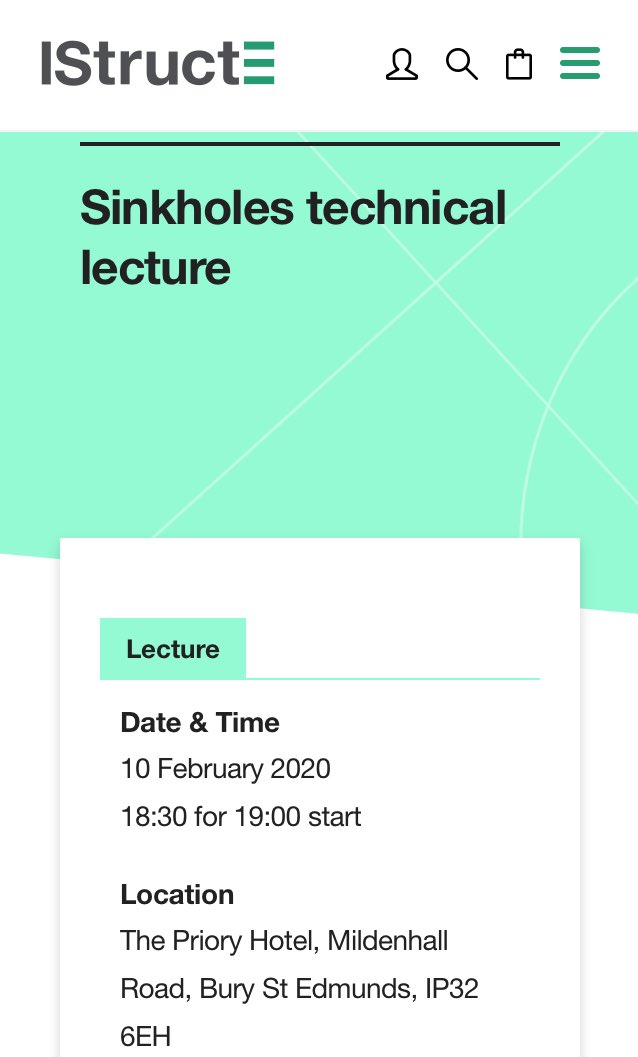 IStructE

Sinkholes technical lecture

Lecture

Date & Time
10 February 2020
18:30 for 19:00 start

Location
The Priory Hotel, Mildenhall Road, Bury St Edmunds, IP32 6EH